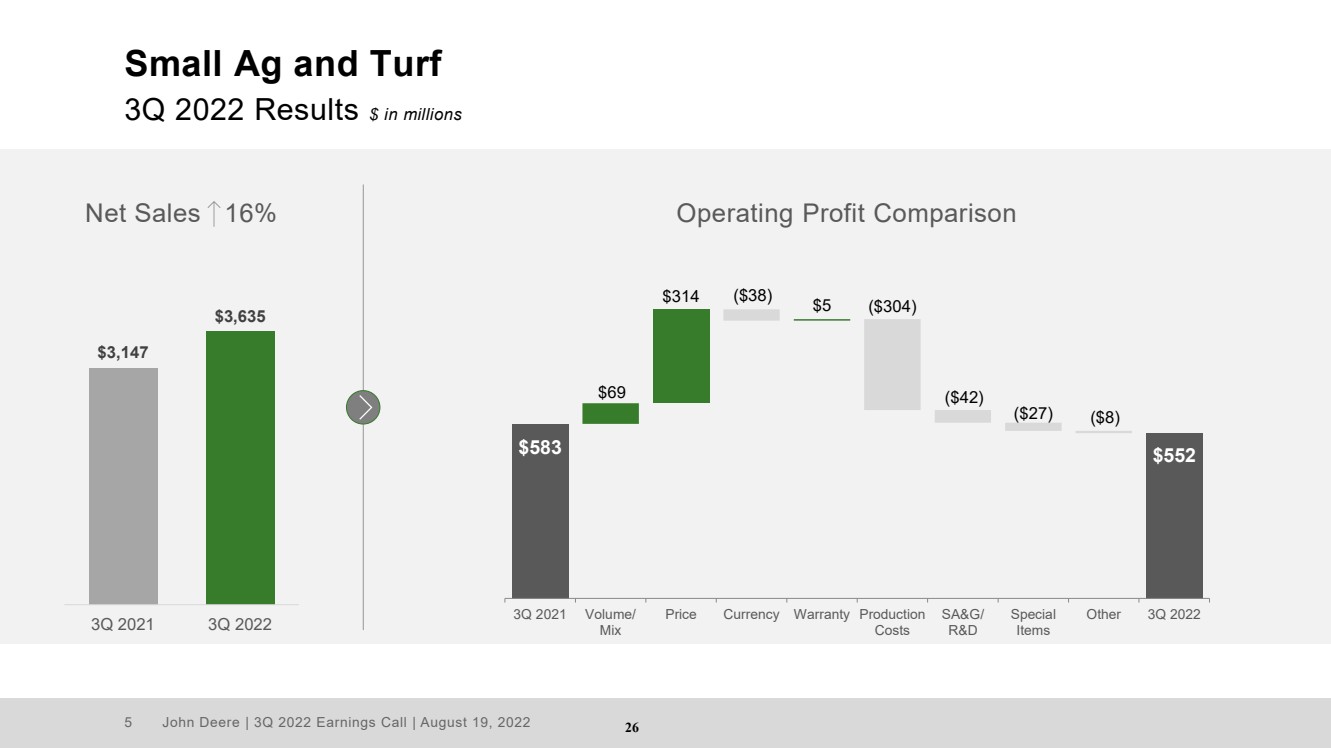 Small Ag and Turf
3Q 2022 Results $ in millions

Net Sales ↑16%

$3,147
$3,635

3Q 2021
3Q 2022

Operating Profit Comparison

$583
$69
$314
($38)
$5
($304)
($42)
($27)
($8)
$552

3Q 2021
Volume/ Mix
Price
Currency
Warranty
Production Costs
SA&G/ R&D
Special Items
Other
3Q 2022

5 John Deere | 3Q 2022 Earnings Call | August 19, 2022

26